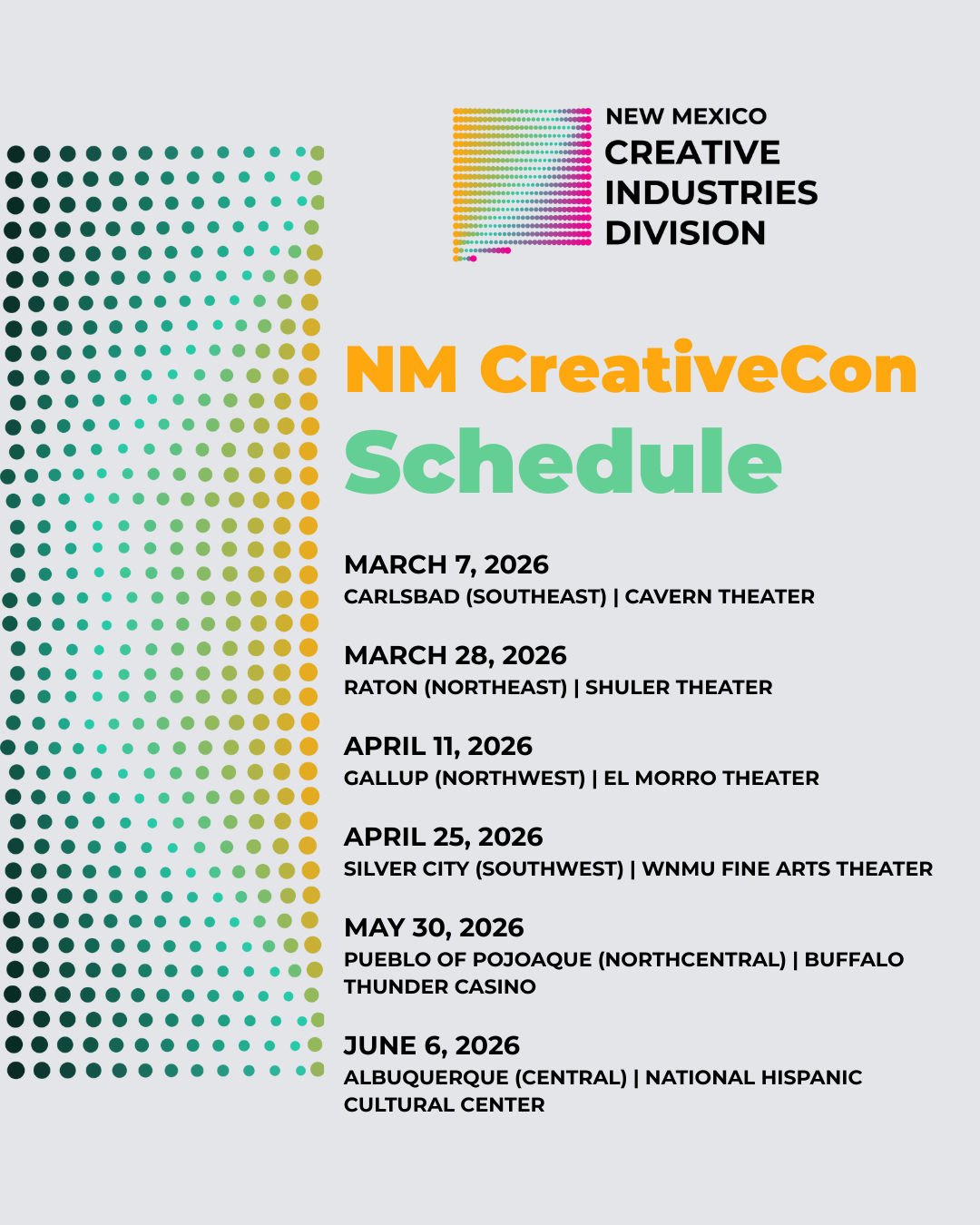 NEW MEXICO
CREATIVE
INDUSTRIES
DIVISION

NM CreativeCon
Schedule

MARCH 7, 2026
CARLSBAD (SOUTHEAST) | CAVERN THEATER

MARCH 28, 2026
RATON (NORTHEAST) | SHULER THEATER

APRIL 11, 2026
GALLUP (NORTHWEST) | EL MORRO THEATER

APRIL 25, 2026
SILVER CITY (SOUTHWEST) | WNMU FINE ARTS THEATER

MAY 30, 2026
PUEBLO OF POJOAQUE (NORTHCENTRAL) | BUFFALO THUNDER CASINO

JUNE 6, 2026
ALBUQUERQUE (CENTRAL) | NATIONAL HISPANIC CULTURAL CENTER